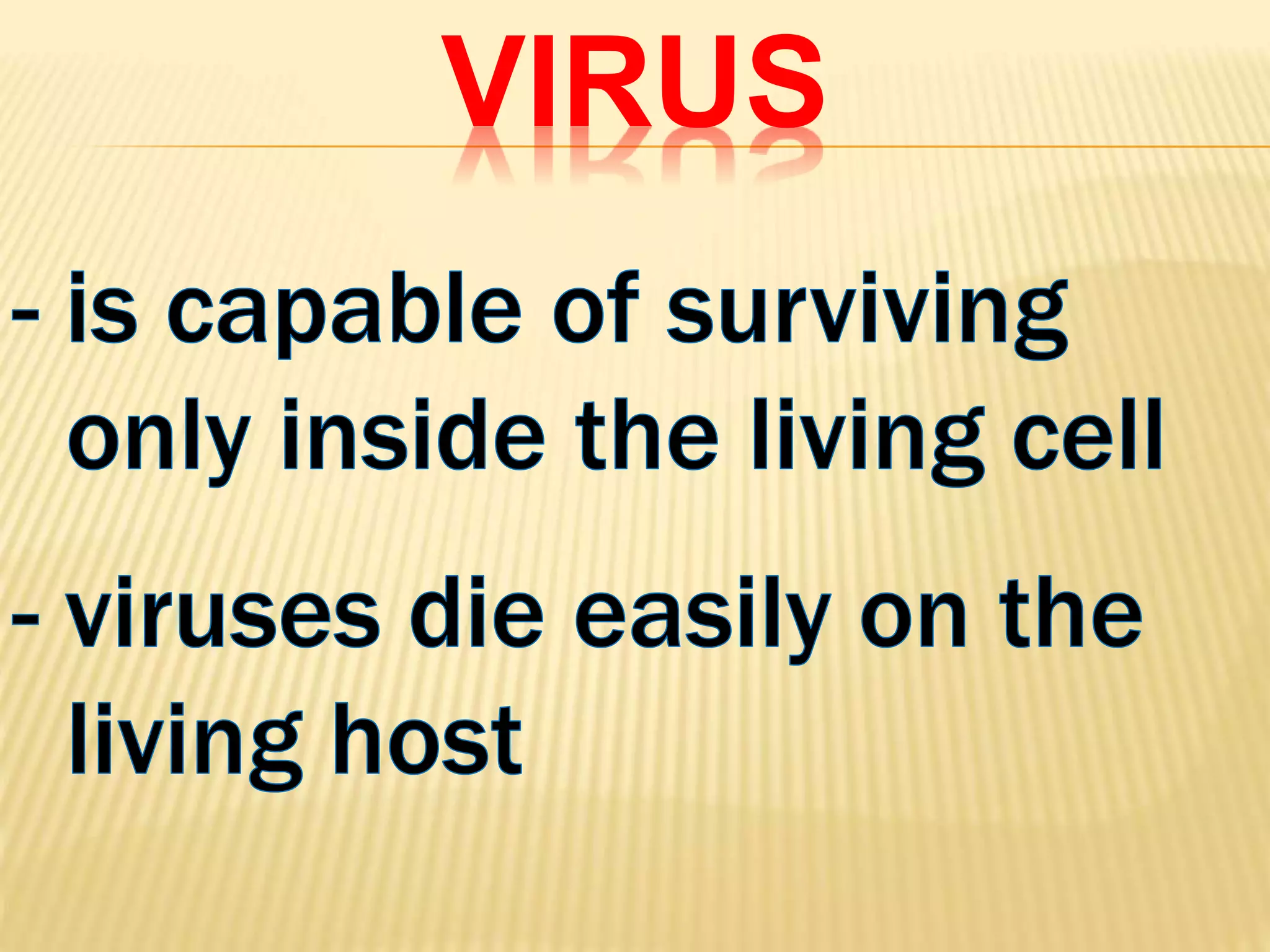 VIRUS

- is capable of surviving only inside the living cell

- viruses die easily on the living host